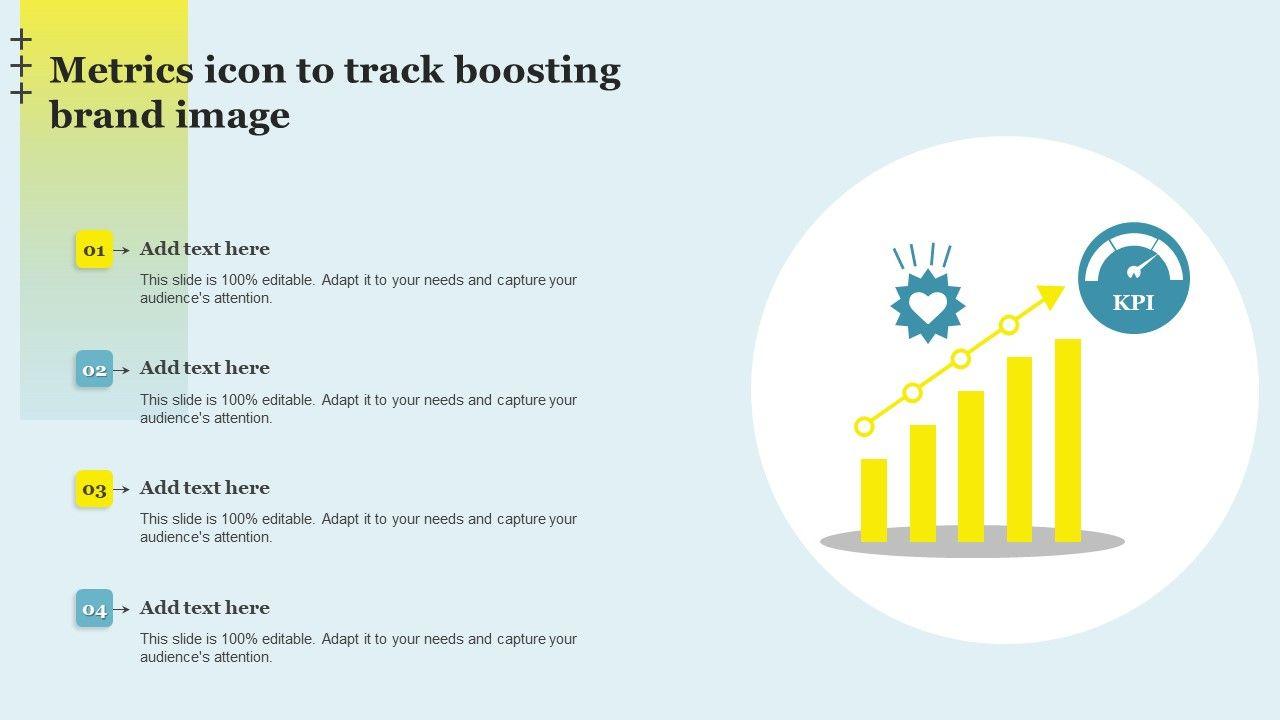 Metrics icon to track boosting brand image

01 Add text here
This slide is 100% editable. Adapt it to your needs and capture your audience's attention.

02 Add text here
This slide is 100% editable. Adapt it to your needs and capture your audience's attention.

03 Add text here
This slide is 100% editable. Adapt it to your needs and capture your audience's attention.

04 Add text here
This slide is 100% editable. Adapt it to your needs and capture your audience's attention.

KPI